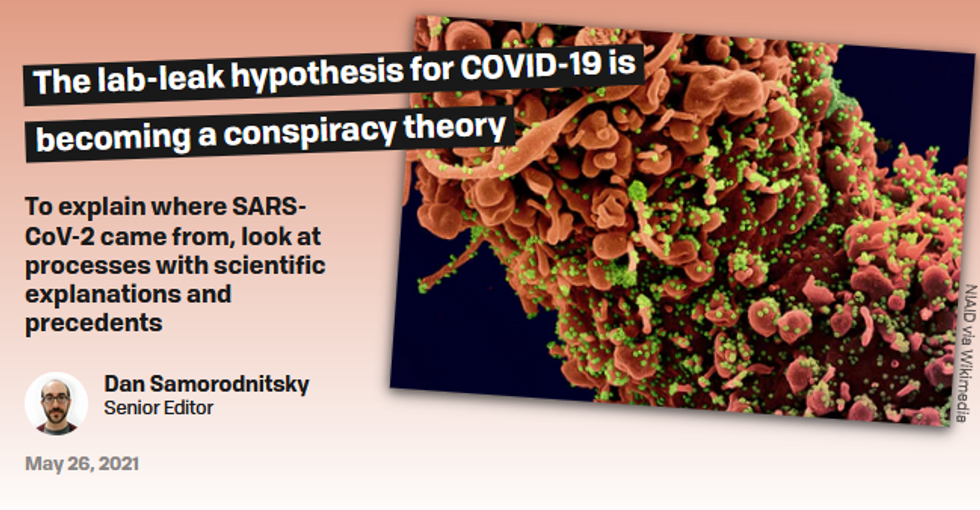 The lab-leak hypothesis for COVID-19 is becoming a conspiracy theory

To explain where SARS-CoV-2 came from, look at processes with scientific explanations and precedents

Dan Samorodnitsky
Senior Editor

May 26, 2021

NIAID via Wikimedia